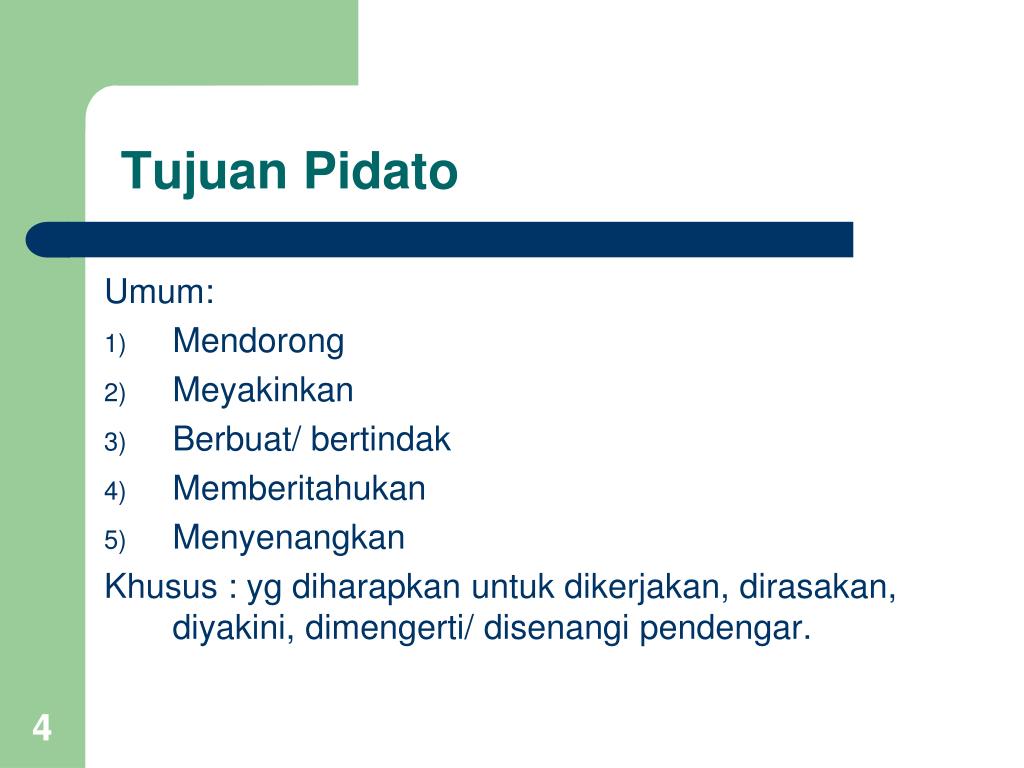 Tujuan Pidato

Umum:
1) Mendorong
2) Meyakinkan
3) Berbuat/ bertindak
4) Memberitahukan
5) Menyenangkan

Khusus : yg diharapkan untuk dikerjakan, dirasakan, diyakini, dimengerti/ disenangi pendengar.

4